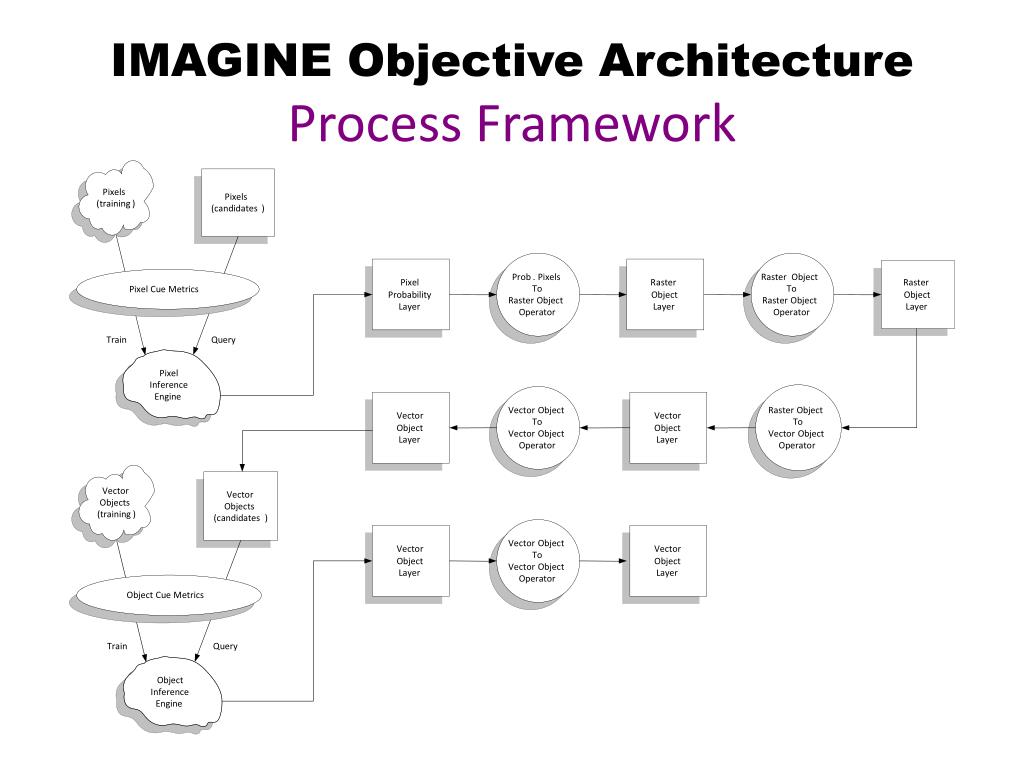 IMAGINE Objective Architecture
Process Framework

Pixels (training )

Pixels (candidates )

Pixel Cue Metrics

Train

Query

Pixel Inference Engine

Pixel Probability Layer

Prob . Pixels To Raster Object Operator

Raster Object Layer

Raster Object To Raster Object Operator

Raster Object Layer

Raster Object To Vector Object Operator

Vector Object Layer

Vector Object To Vector Object Operator

Vector Object Layer

Vector Objects (training )

Vector Objects (candidates )

Object Cue Metrics

Train

Query

Object Inference Engine

Vector Object Layer

Vector Object To Vector Object Operator

Vector Object Layer